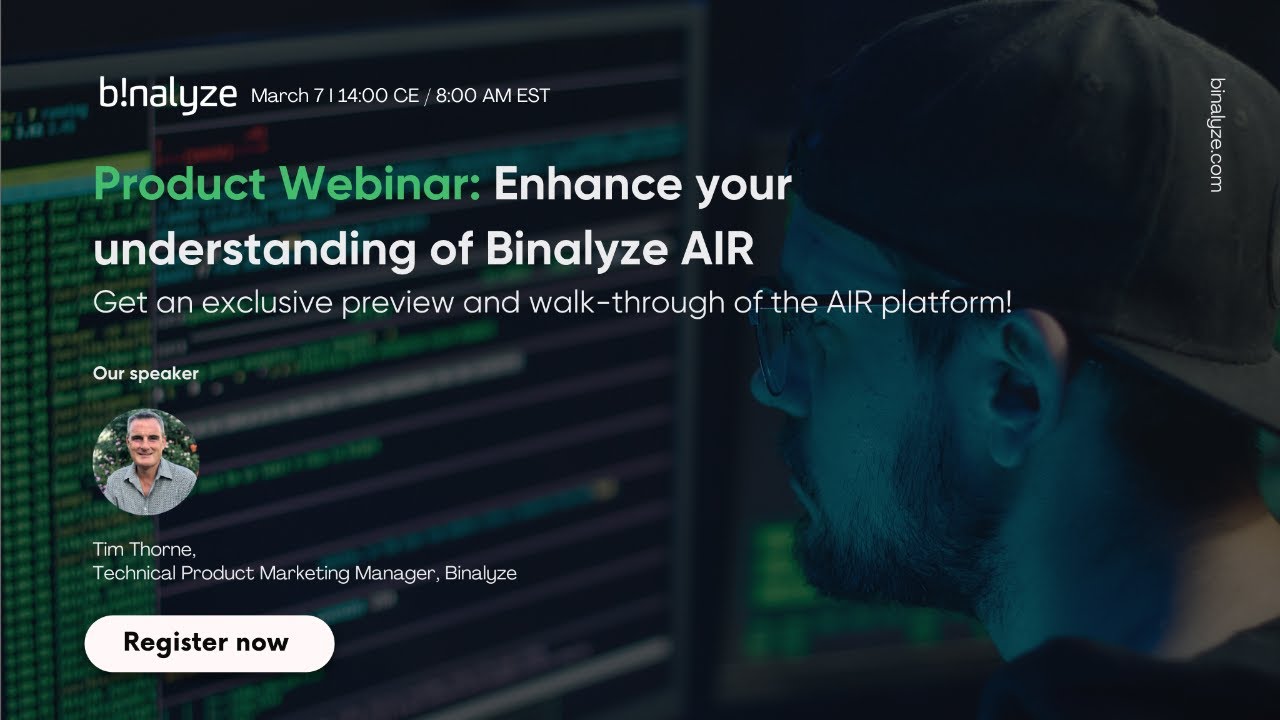 b!nalyze March 7 I 14:00 CE / 8:00 AM EST

binalyze.com

Product Webinar: Enhance your understanding of Binalyze AIR

Get an exclusive preview and walk-through of the AIR platform!

Our speaker

Tim Thorne,
Technical Product Marketing Manager, Binalyze

Register now